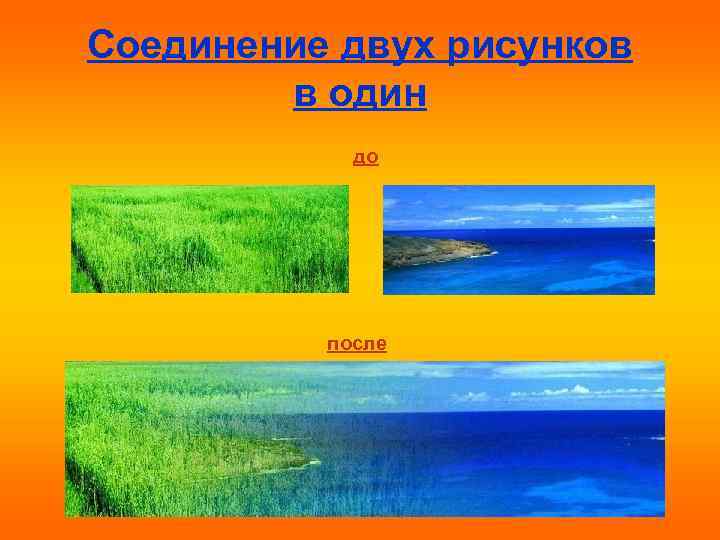 Соединение двух рисунков в один

до

после